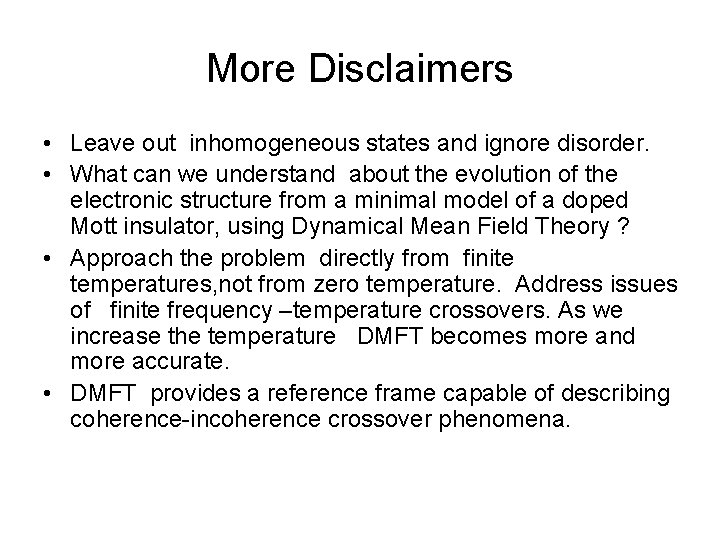 More Disclaimers

• Leave out inhomogeneous states and ignore disorder.
• What can we understand about the evolution of the electronic structure from a minimal model of a doped Mott insulator, using Dynamical Mean Field Theory ?
• Approach the problem directly from finite temperatures,not from zero temperature. Address issues of finite frequency –temperature crossovers. As we increase the temperature DMFT becomes more and more accurate.
• DMFT provides a reference frame capable of describing coherence-incoherence crossover phenomena.